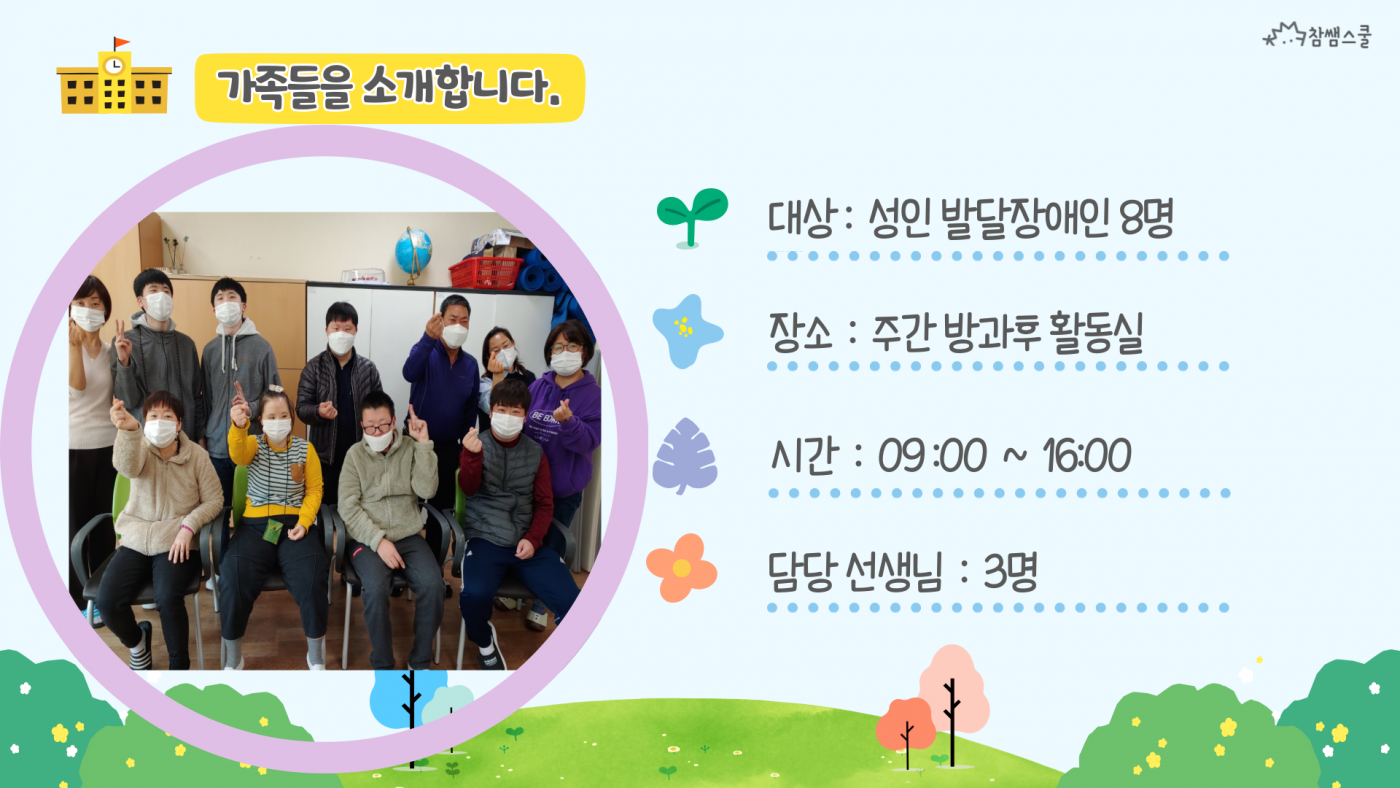 참쌤스쿨

가족들을 소개합니다.

대상 : 성인 발달장애인 8명

장소 : 주간 방과후 활동실

시간 : 09:00 ~ 16:00

담당 선생님 : 3명